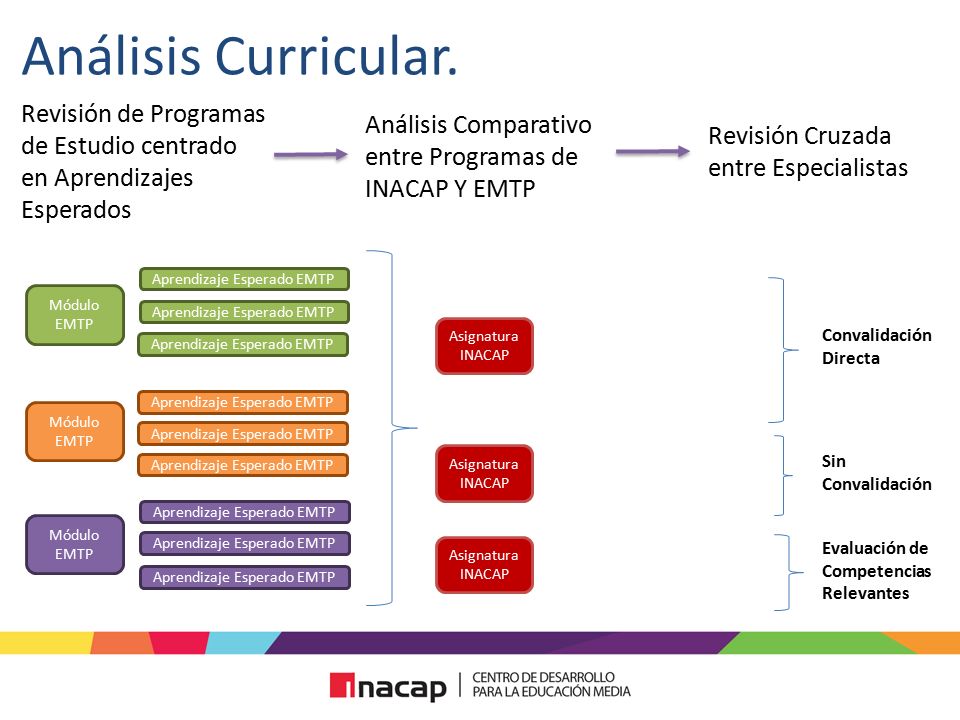 Análisis Curricular.

Revisión de Programas de Estudio centrado en Aprendizajes Esperados

Análisis Comparativo entre Programas de INACAP Y EMTP

Revisión Cruzada entre Especialistas

Módulo EMTP

Aprendizaje Esperado EMTP
Aprendizaje Esperado EMTP
Aprendizaje Esperado EMTP

Módulo EMTP

Aprendizaje Esperado EMTP
Aprendizaje Esperado EMTP
Aprendizaje Esperado EMTP

Módulo EMTP

Aprendizaje Esperado EMTP
Aprendizaje Esperado EMTP
Aprendizaje Esperado EMTP

Asignatura INACAP

Asignatura INACAP

Asignatura INACAP

Convalidación Directa

Sin Convalidación

Evaluación de Competencias Relevantes

inacap | CENTRO DE DESARROLLO PARA LA EDUCACIÓN MEDIA